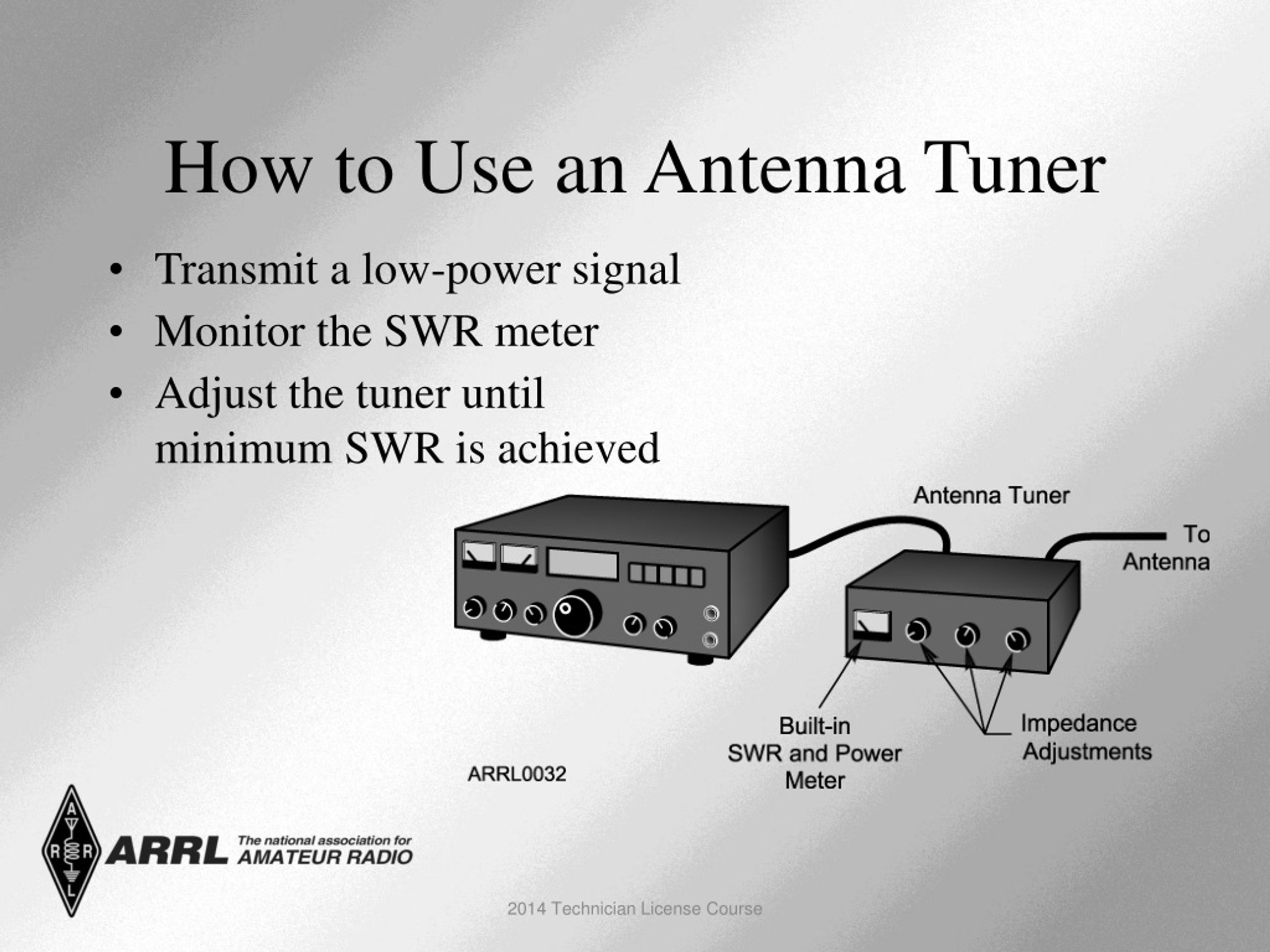 How to Use an Antenna Tuner

• Transmit a low-power signal
• Monitor the SWR meter
• Adjust the tuner until minimum SWR is achieved

Antenna Tuner

To Antenna

Built-in SWR and Power Meter

Impedance Adjustments

ARRL0032

A R R L

ARRL The national association for AMATEUR RADIO

2014 Technician License Course